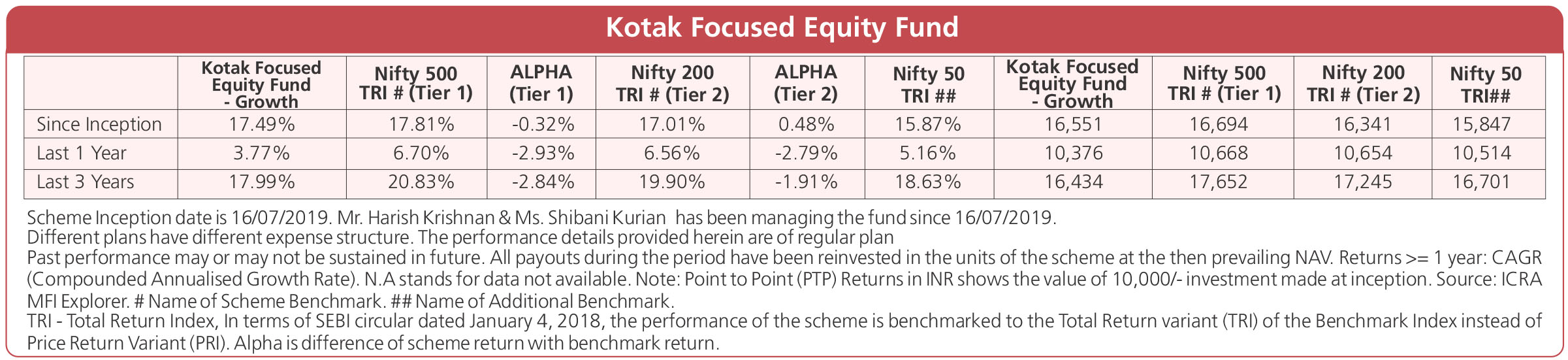 Kotak Focused Equity Fund

| | Kotak Focused Equity Fund - Growth | Nifty 500 TRI # (Tier 1) | ALPHA (Tier 1) | Nifty 200 TRI # (Tier 2) | ALPHA (Tier 2) | Nifty 50 TRI ## | Kotak Focused Equity Fund - Growth | Nifty 500 TRI # (Tier 1) | Nifty 200 TRI # (Tier 2) | Nifty 50 TRI## |
|---|---|---|---|---|---|---|---|---|---|---|
| Since Inception | 17.49% | 17.81% | -0.32% | 17.01% | 0.48% | 15.87% | 16,551 | 16,694 | 16,341 | 15,847 |
| Last 1 Year | 3.77% | 6.70% | -2.93% | 6.56% | -2.79% | 5.16% | 10,376 | 10,668 | 10,654 | 10,514 |
| Last 3 Years | 17.99% | 20.83% | -2.84% | 19.90% | -1.91% | 18.63% | 16,434 | 17,652 | 17,245 | 16,701 |

Scheme Inception date is 16/07/2019. Mr. Harish Krishnan & Ms. Shibani Kurian has been managing the fund since 16/07/2019.
Different plans have different expense structure. The performance details provided herein are of regular plan
Past performance may or may not be sustained in future. All payouts during the period have been reinvested in the units of the scheme at the then prevailing NAV. Returns >= 1 year: CAGR (Compounded Annualised Growth Rate). N.A stands for data not available. Note: Point to Point (PTP) Returns in INR shows the value of 10,000/- investment made at inception. Source: ICRA MFI Explorer. # Name of Scheme Benchmark. ## Name of Additional Benchmark.
TRI - Total Return Index, In terms of SEBI circular dated January 4, 2018, the performance of the scheme is benchmarked to the Total Return variant (TRI) of the Benchmark Index instead of Price Return Variant (PRI). Alpha is difference of scheme return with benchmark return.